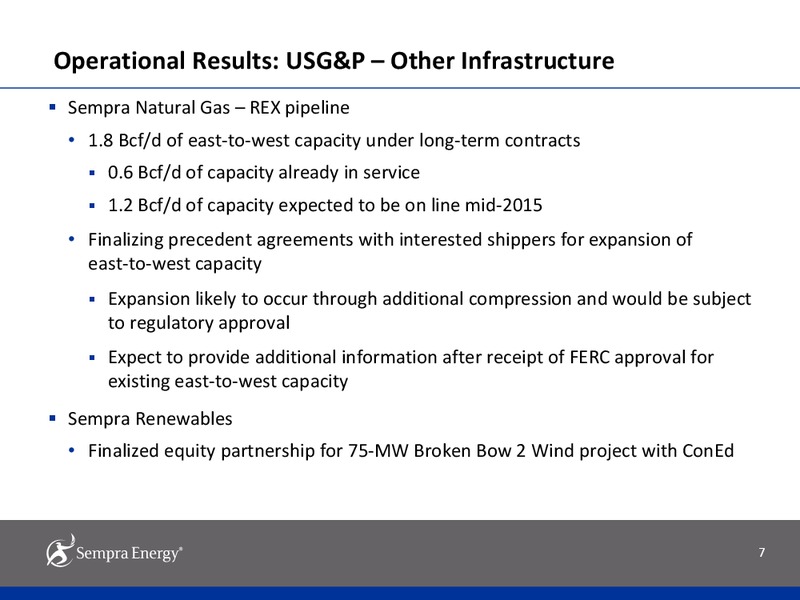 Operational Results: USG&P – Other Infrastructure

▪ Sempra Natural Gas – REX pipeline

• 1.8 Bcf/d of east-to-west capacity under long-term contracts

▪ 0.6 Bcf/d of capacity already in service

▪ 1.2 Bcf/d of capacity expected to be on line mid-2015

• Finalizing precedent agreements with interested shippers for expansion of east-to-west capacity

▪ Expansion likely to occur through additional compression and would be subject to regulatory approval

▪ Expect to provide additional information after receipt of FERC approval for existing east-to-west capacity

▪ Sempra Renewables

• Finalized equity partnership for 75-MW Broken Bow 2 Wind project with ConEd

Sempra Energy®

7